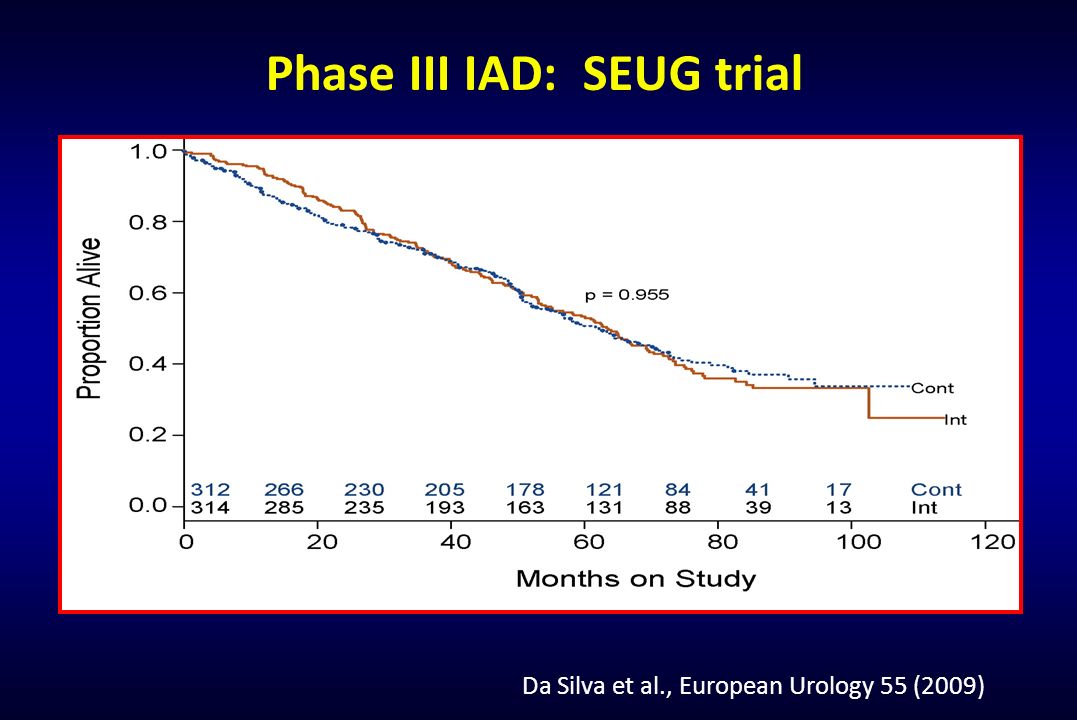 Phase III IAD: SEUG trial

Proportion Alive

1.0
0.8
0.6
0.4
0.2
0.0

p = 0.955

Cont
Int

| 312 | 266 | 230 | 205 | 178 | 121 | 84 | 41 | 17 | Cont |
|---|---|---|---|---|---|---|---|---|---|
| 314 | 285 | 235 | 193 | 163 | 131 | 88 | 39 | 13 | Int |

0 20 40 60 80 100 120

Months on Study

Da Silva et al., European Urology 55 (2009)